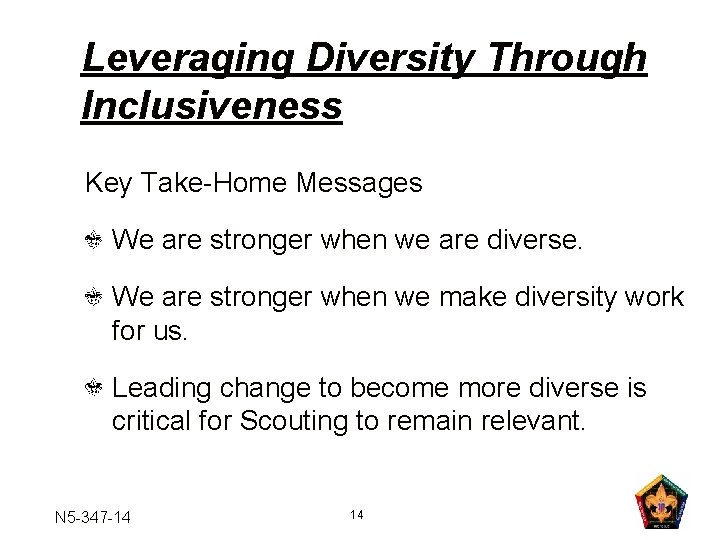 Leveraging Diversity Through Inclusiveness

Key Take-Home Messages

We are stronger when we are diverse.

We are stronger when we make diversity work for us.

Leading change to become more diverse is critical for Scouting to remain relevant.

N5-347-14

14